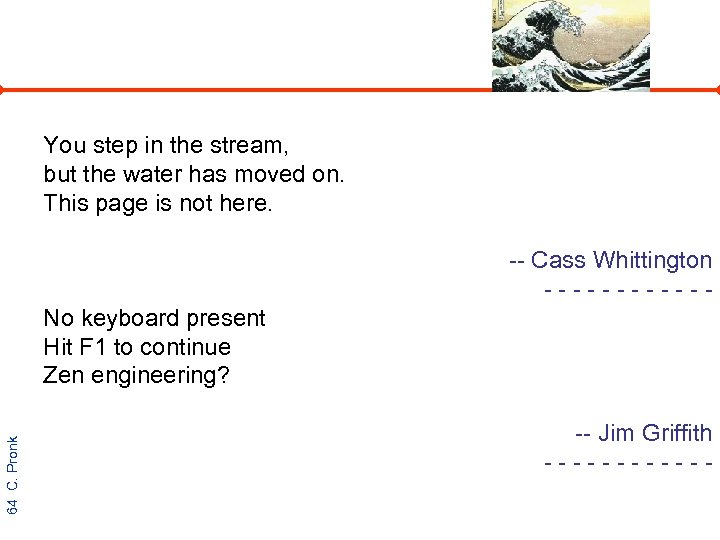 You step in the stream,
but the water has moved on.
This page is not here.

-- Cass Whittington
- - - - - - - - - - - -

No keyboard present
Hit F1 to continue
Zen engineering?

-- Jim Griffith
- - - - - - - - - - - -

64 C. Pronk